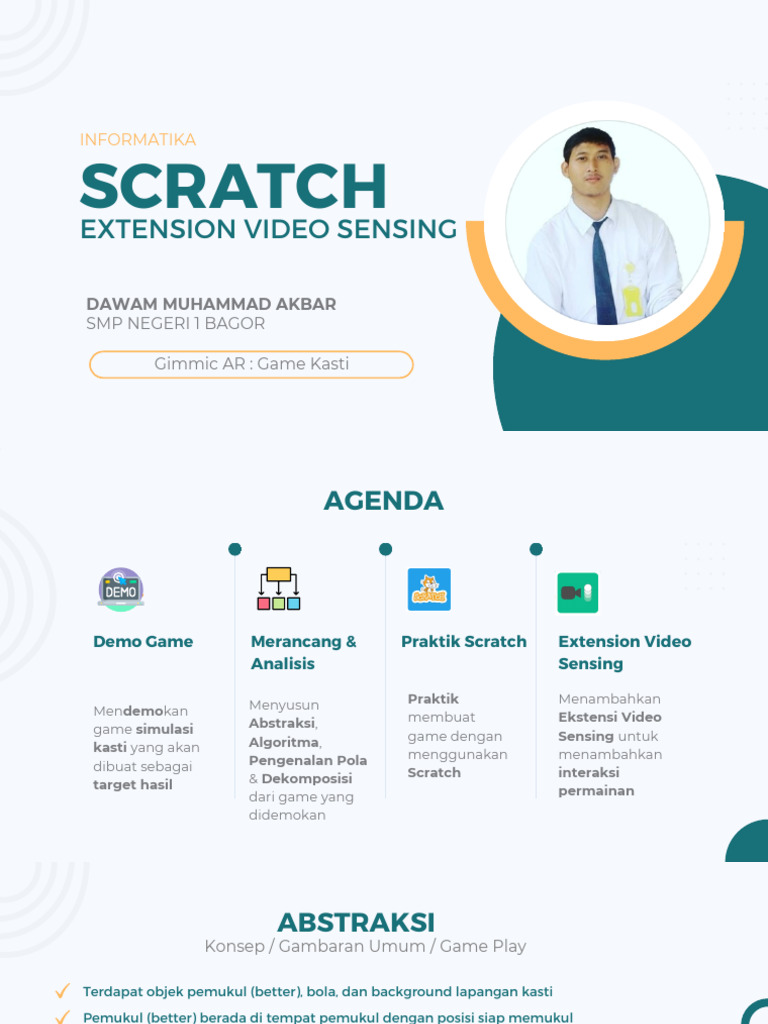 INFORMATIKA

SCRATCH

EXTENSION VIDEO SENSING

DAWAM MUHAMMAD AKBAR
SMP NEGERI 1 BAGOR

Gimmic AR : Game Kasti

AGENDA

DEMO

Demo Game

Mendemokan game simulasi kasti yang akan dibuat sebagai target hasil

Merancang & Analisis

Menyusun Abstraksi, Algoritma, Pengenalan Pola & Dekomposisi dari game yang didemokan

Praktik Scratch

Praktik membuat game dengan menggunakan Scratch

Extension Video Sensing

Menambahkan Ekstensi Video Sensing untuk menambahkan interaksi permainan

ABSTRAKSI

Konsep / Gambaran Umum / Game Play

Terdapat objek pemukul (better), bola, dan background lapangan kasti

Pemukul (better) berada di tempat pemukul dengan posisi siap memukul